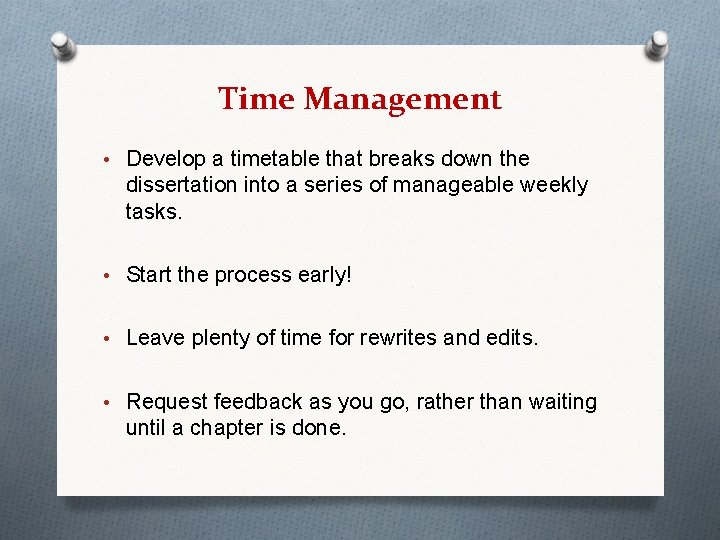 Time Management

• Develop a timetable that breaks down the dissertation into a series of manageable weekly tasks.

• Start the process early!

• Leave plenty of time for rewrites and edits.

• Request feedback as you go, rather than waiting until a chapter is done.